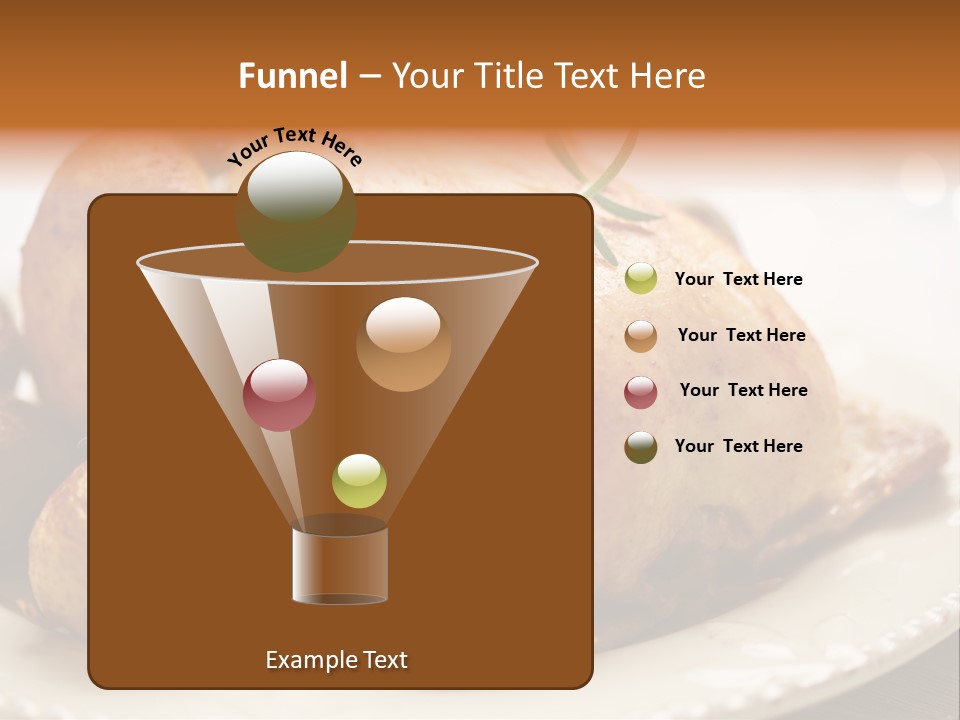 Funnel – Your Title Text Here

Your Text Here

Your Text Here

Your Text Here

Your Text Here

Your Text Here

Example Text